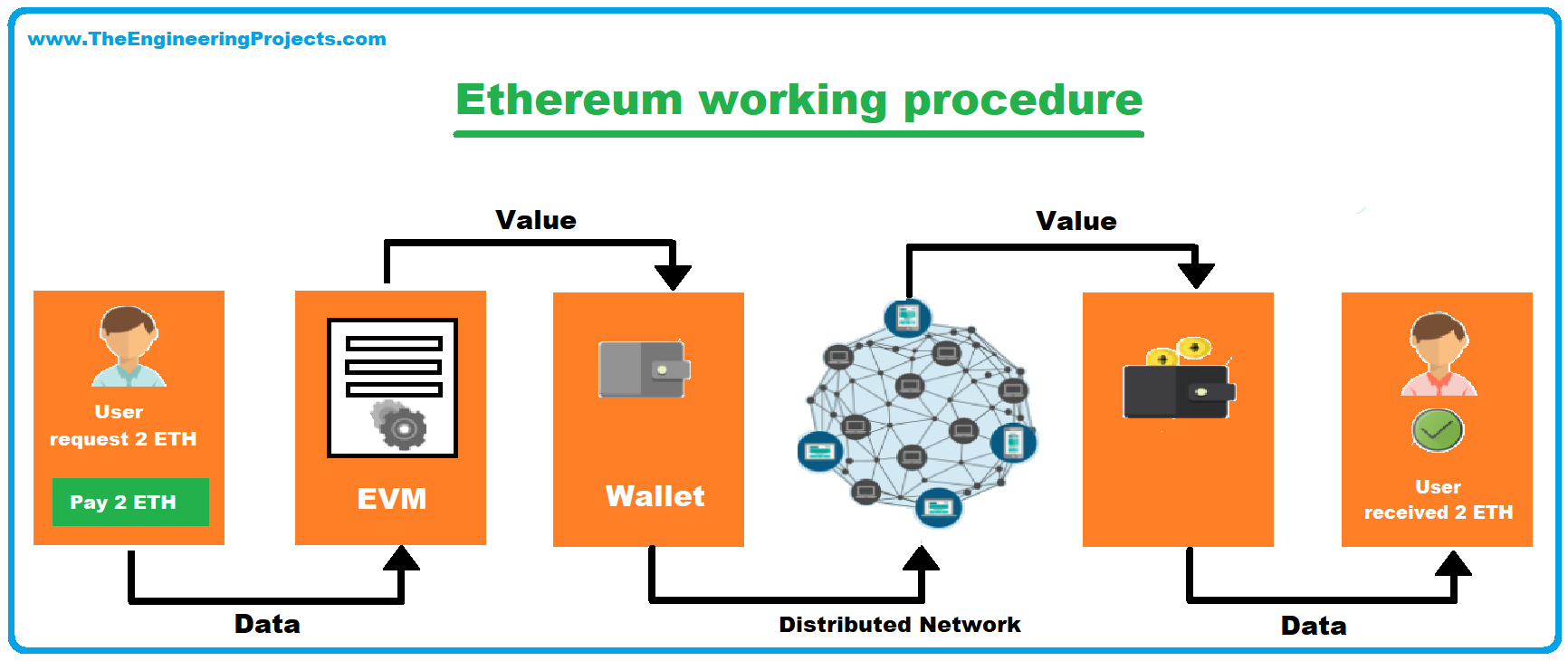 www.TheEngineeringProjects.com

Ethereum working procedure

Value

Value

User request 2 ETH

Pay 2 ETH

EVM

Wallet

User received 2 ETH

Data

Distributed Network

Data